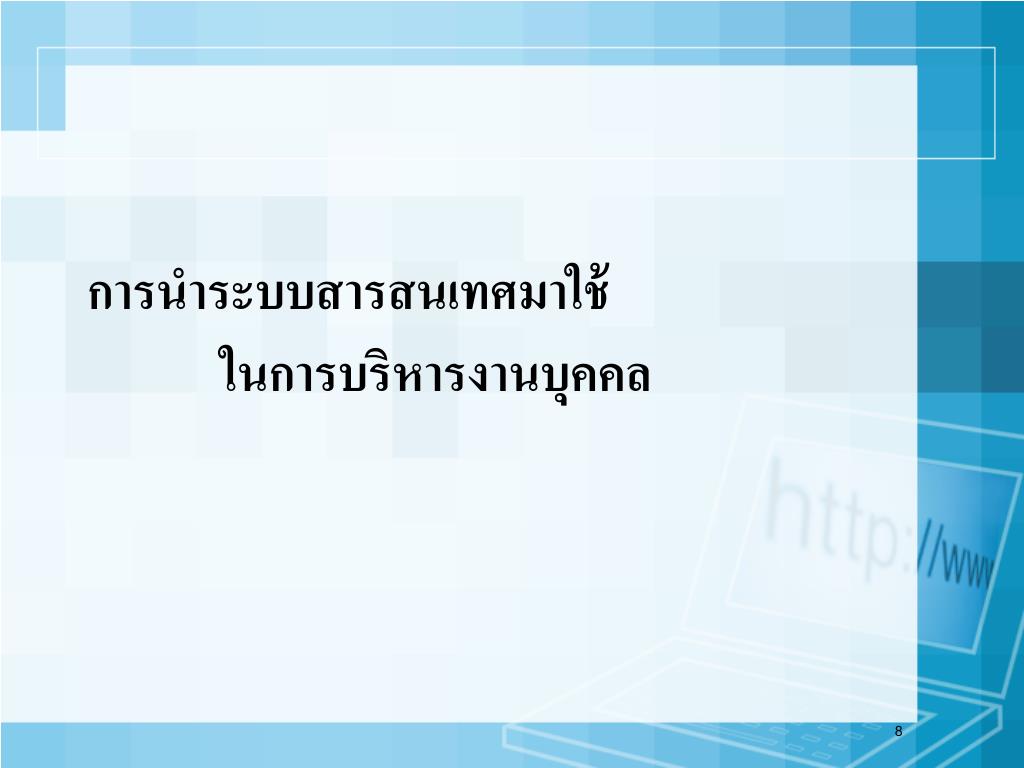 การนำระบบสารสนเทศมาใช้
ในการบริหารงานบุคคล

http://www

8